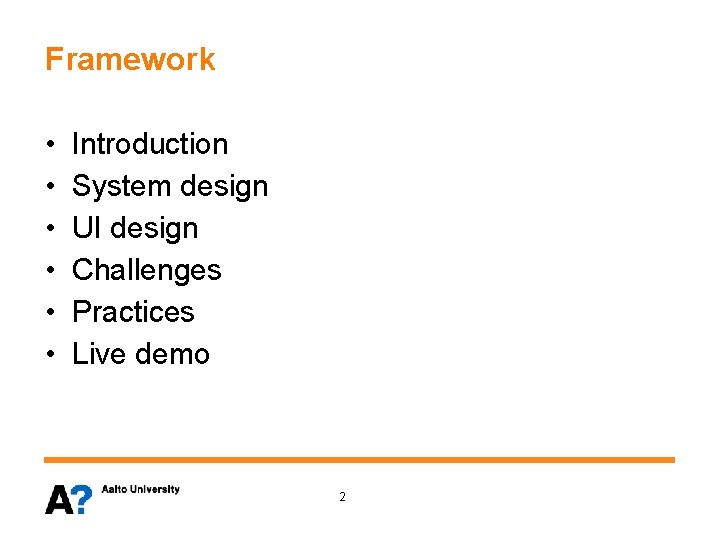 Framework

• Introduction
• System design
• UI design
• Challenges
• Practices
• Live demo

A? Aalto University

2